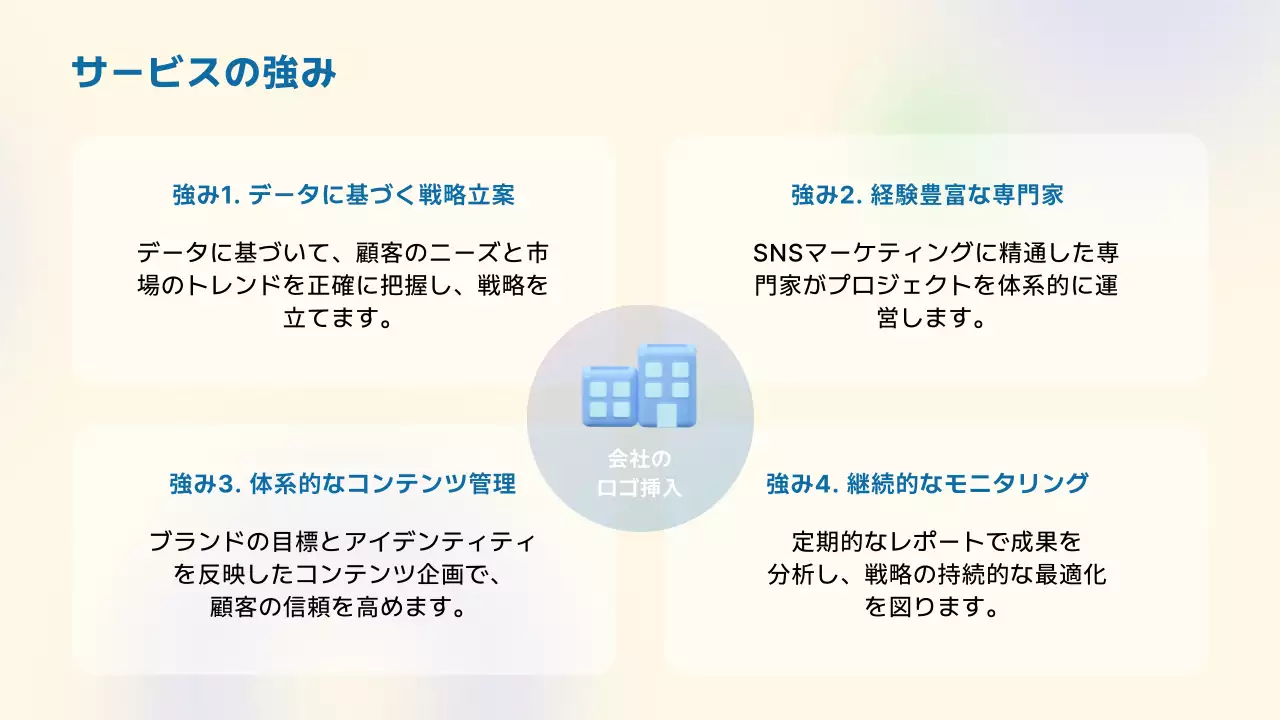 サービスの強み

強み1. データに基づく戦略立案

データに基づいて、顧客のニーズと市場のトレンドを正確に把握し、戦略を立てます。

強み2. 経験豊富な専門家

SNSマーケティングに精通した専門家がプロジェクトを体系的に運営します。

会社の
ロゴ挿入

強み3. 体系的なコンテンツ管理

ブランドの目標とアイデンティティを反映したコンテンツ企画で、顧客の信頼を高めます。

強み4. 継続的なモニタリング

定期的なレポートで成果を分析し、戦略の持続的な最適化を図ります。